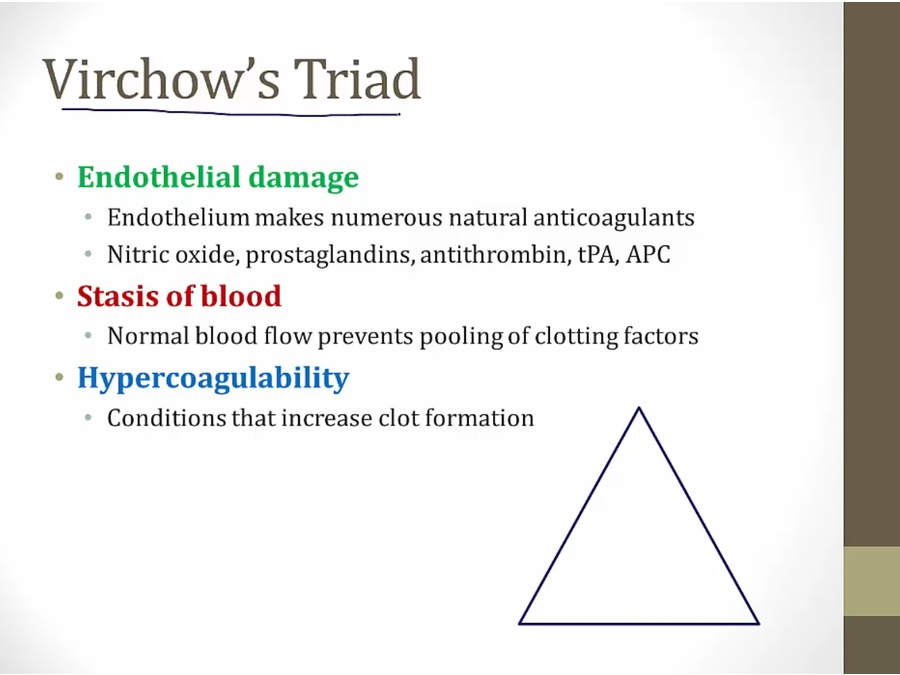 Virchow's Triad

• Endothelial damage
  • Endothelium makes numerous natural anticoagulants
  • Nitric oxide, prostaglandins, antithrombin, tPA, APC
• Stasis of blood
  • Normal blood flow prevents pooling of clotting factors
• Hypercoagulability
  • Conditions that increase clot formation